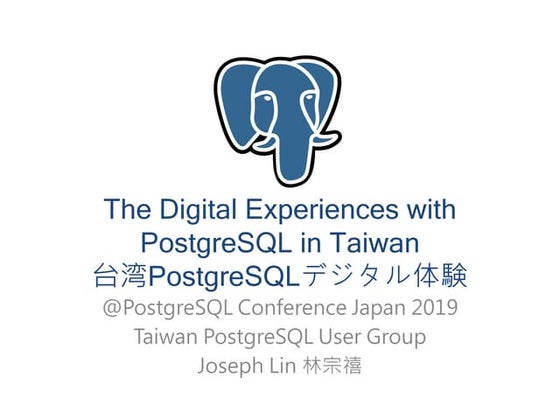 The Digital Experiences with PostgreSQL in Taiwan
台湾PostgreSQLデジタル体験

@PostgreSQL Conference Japan 2019
Taiwan PostgreSQL User Group
Joseph Lin 林宗禧